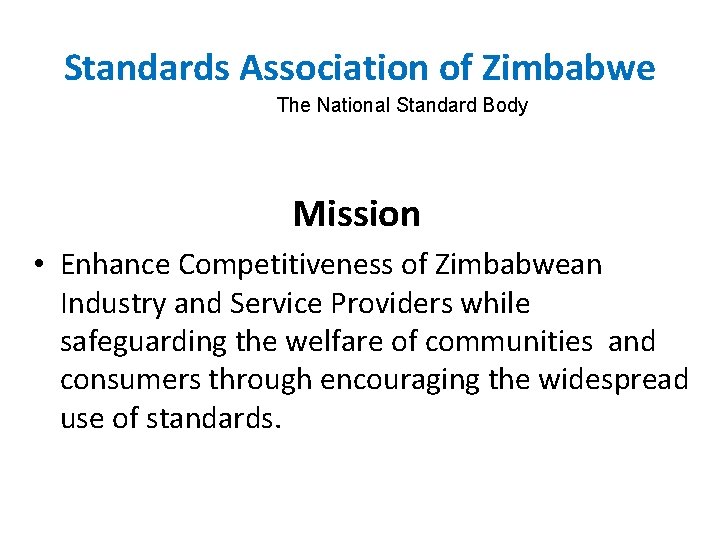 Standards Association of Zimbabwe

The National Standard Body

Mission

• Enhance Competitiveness of Zimbabwean Industry and Service Providers while safeguarding the welfare of communities and consumers through encouraging the widespread use of standards.